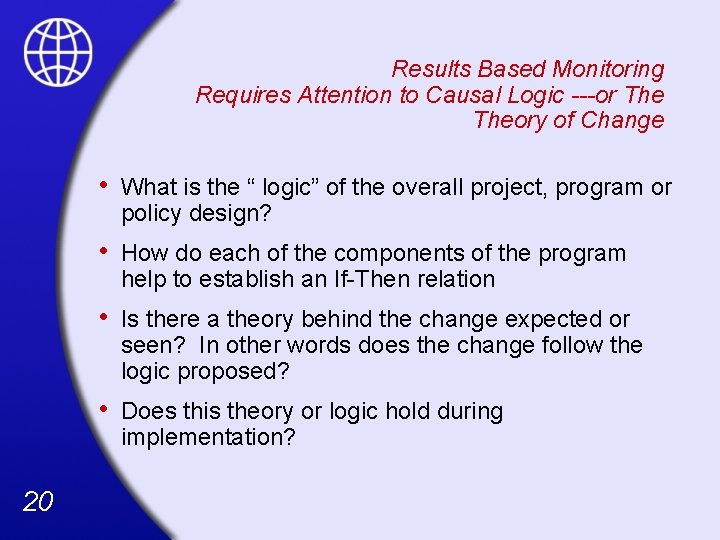 Results Based Monitoring Requires Attention to Causal Logic ---or The Theory of Change

• What is the “ logic” of the overall project, program or policy design?

• How do each of the components of the program help to establish an If-Then relation

• Is there a theory behind the change expected or seen?  In other words does the change follow the logic proposed?

• Does this theory or logic hold during implementation?

20